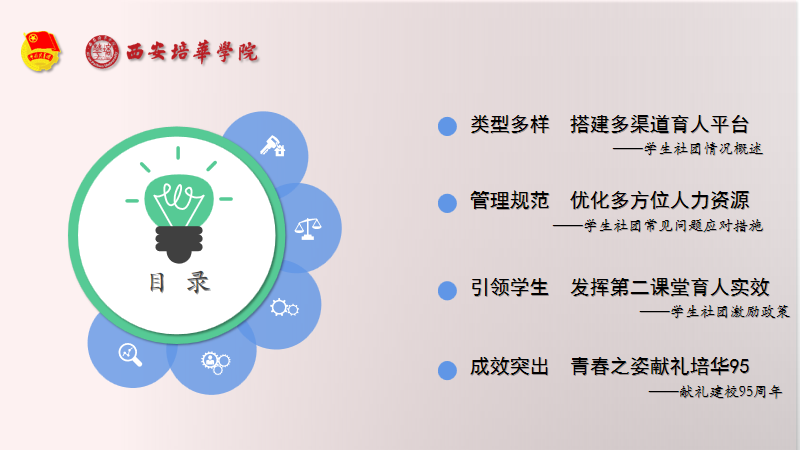 西安培華學院

目 录

类型多样 搭建多渠道育人平台
——学生社团情况概述

管理规范 优化多方位人力资源
——学生社团常见问题应对措施

引领学生 发挥第二课堂育人实效
——学生社团激励政策

成效突出 青春之姿献礼培华95
——献礼建校95周年